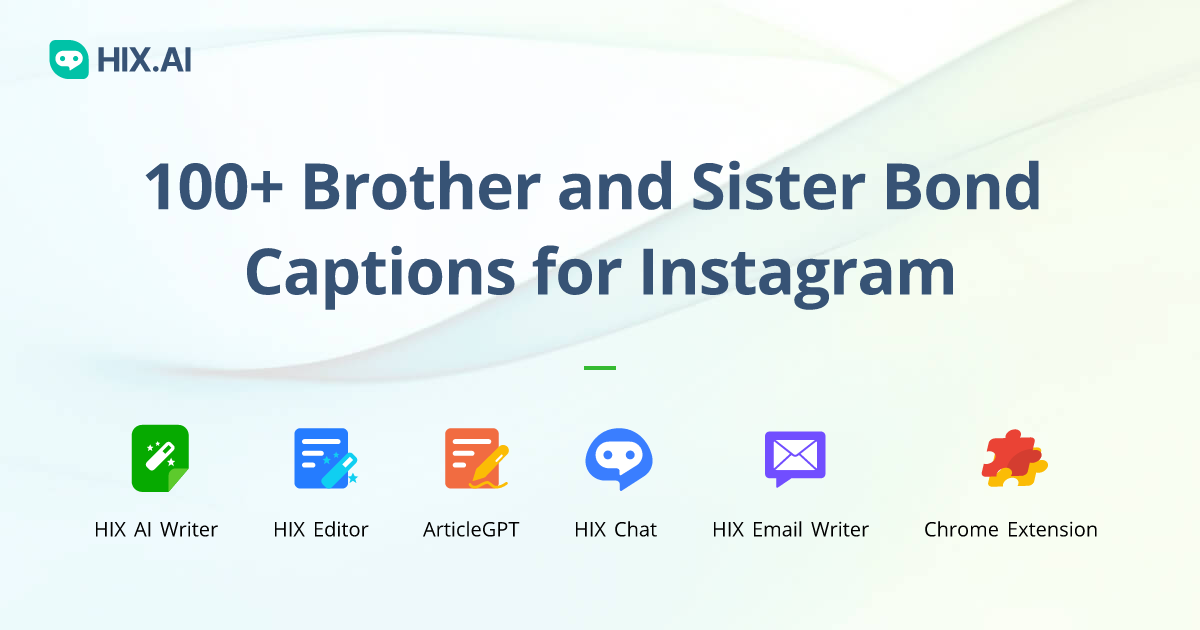 HIX.AI

100+ Brother and Sister Bond Captions for Instagram

HIX AI Writer
HIX Editor
ArticleGPT
HIX Chat
HIX Email Writer
Chrome Extension